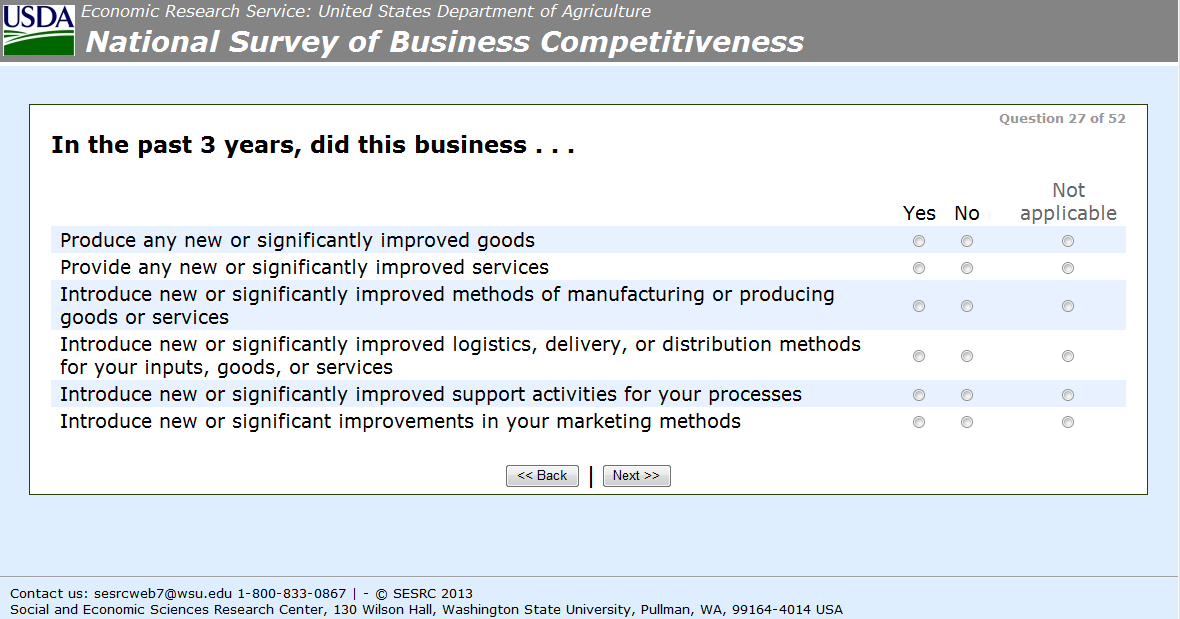 USDA Economic Research Service: United States Department of Agriculture
National Survey of Business Competitiveness

Question 27 of 52

In the past 3 years, did this business . . .

| | Yes | No | Not applicable |
|---|---|---|---|
| Produce any new or significantly improved goods | | | |
| Provide any new or significantly improved services | | | |
| Introduce new or significantly improved methods of manufacturing or producing goods or services | | | |
| Introduce new or significantly improved logistics, delivery, or distribution methods for your inputs, goods, or services | | | |
| Introduce new or significantly improved support activities for your processes | | | |
| Introduce new or significant improvements in your marketing methods | | | |

<< Back | Next >>

Contact us: sesrcweb7@wsu.edu 1-800-833-0867 | - © SESRC 2013
Social and Economic Sciences Research Center, 130 Wilson Hall, Washington State University, Pullman, WA, 99164-4014 USA